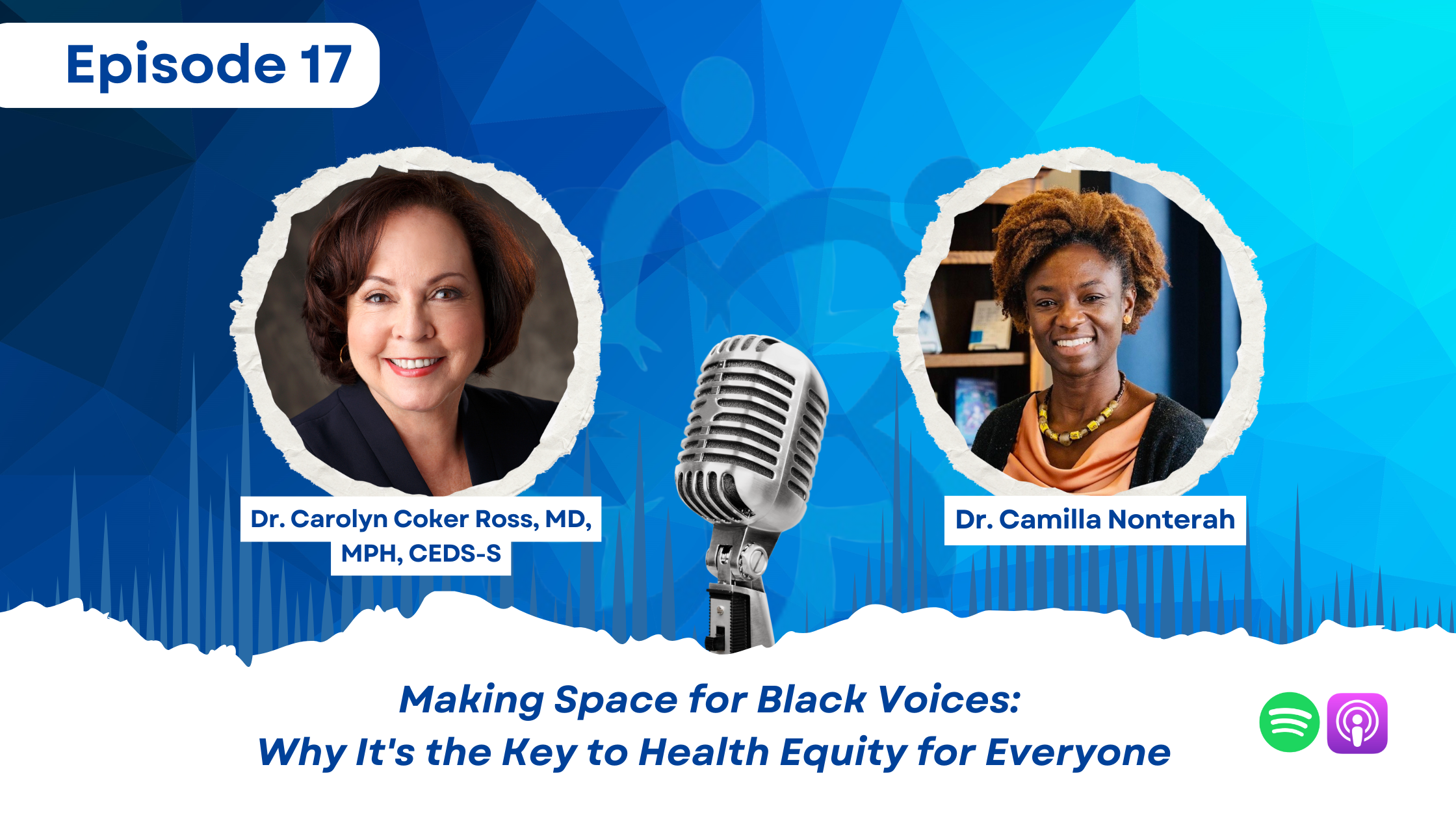 Episode 17

Dr. Carolyn Coker Ross, MD, MPH, CEDS-S

Dr. Camilla Nonterah

Making Space for Black Voices:
Why It's the Key to Health Equity for Everyone